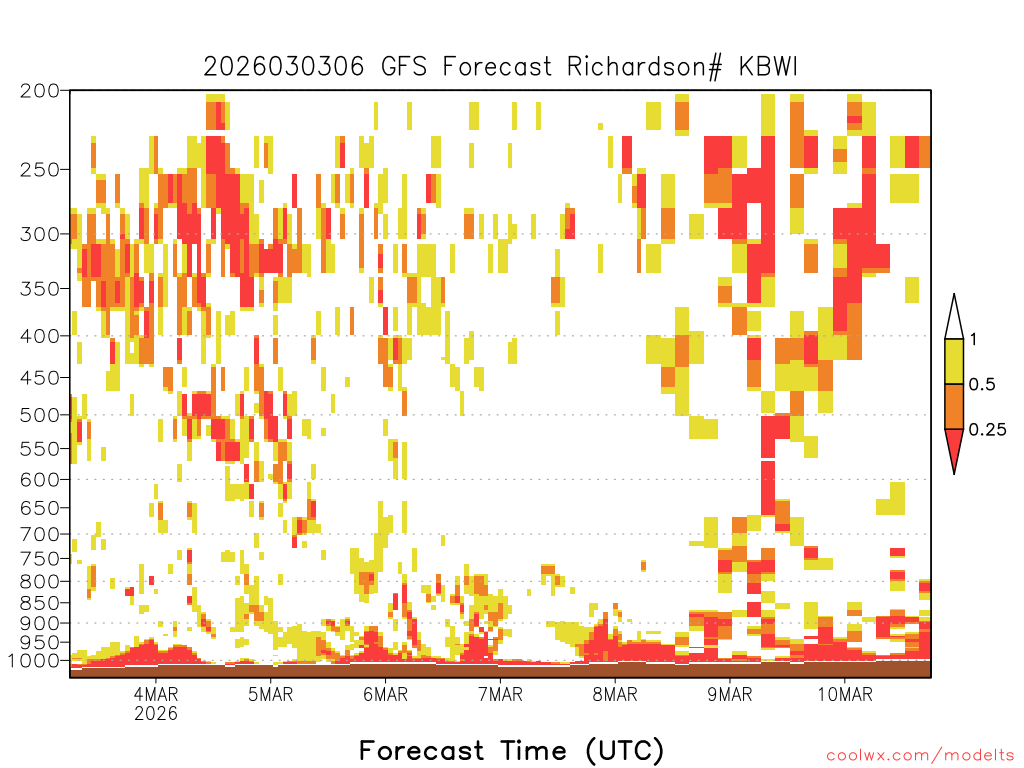 2026030306 GFS Forecast Richardson# KBWI

200
250
300
350
400
450
500
550
600
650
700
750
800
850
900
950
1000

1
0.5
0.25

4MAR
2026
5MAR
6MAR
7MAR
8MAR
9MAR
10MAR

Forecast Time (UTC)

coolwx.com/modelts